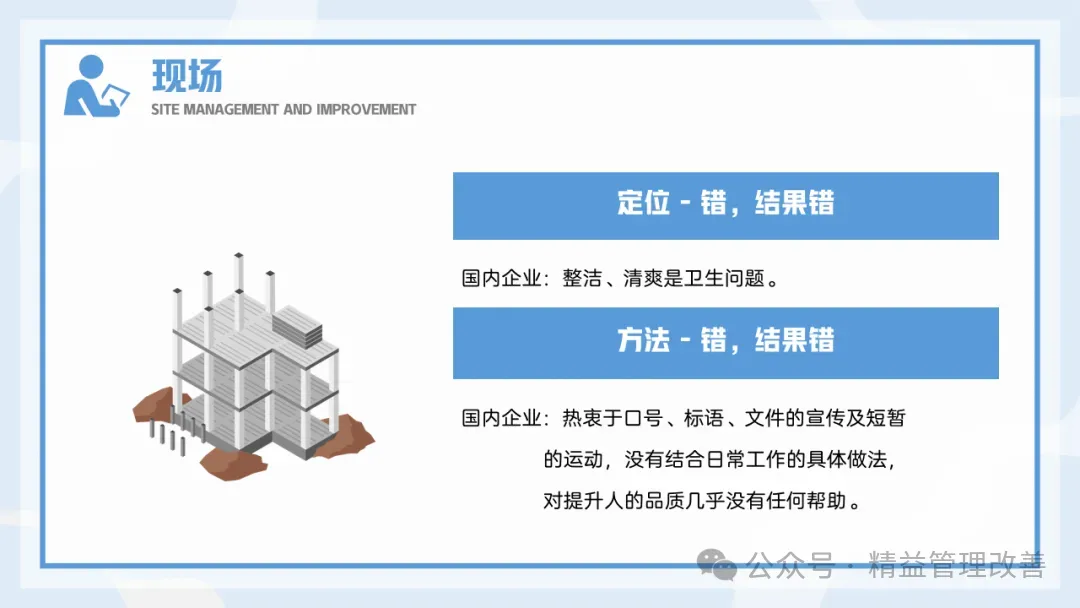 现场
SITE MANAGEMENT AND IMPROVEMENT

定位 - 错，结果错

国内企业：整洁、清爽是卫生问题。

方法 - 错，结果错

国内企业：热衷于口号、标语、文件的宣传及短暂的运动，没有结合日常工作的具体做法，对提升人的品质几乎没有任何帮助。

公众号 · 精益管理改善